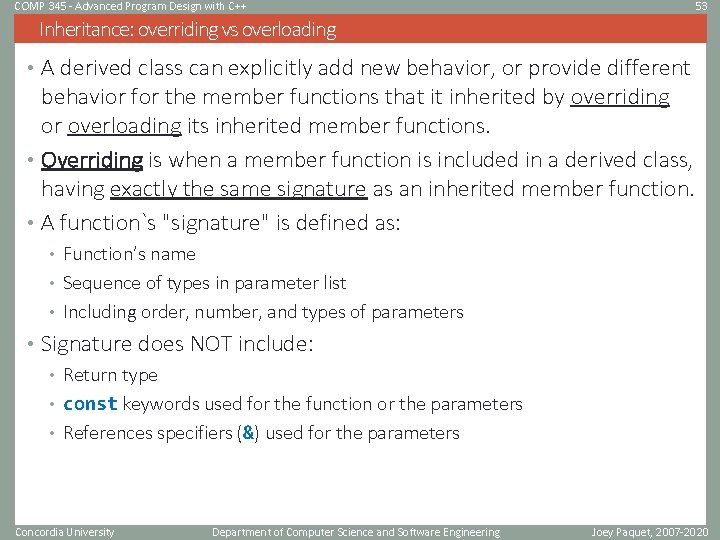 COMP 345 - Advanced Program Design with C++

53

Inheritance: overriding vs overloading

• A derived class can explicitly add new behavior, or provide different behavior for the member functions that it inherited by overriding or overloading its inherited member functions.

• Overriding is when a member function is included in a derived class, having exactly the same signature as an inherited member function.

• A function`s "signature" is defined as:
  • Function's name
  • Sequence of types in parameter list
  • Including order, number, and types of parameters

• Signature does NOT include:
  • Return type
  • const keywords used for the function or the parameters
  • References specifiers (&) used for the parameters

Concordia University

Department of Computer Science and Software Engineering

Joey Paquet, 2007-2020